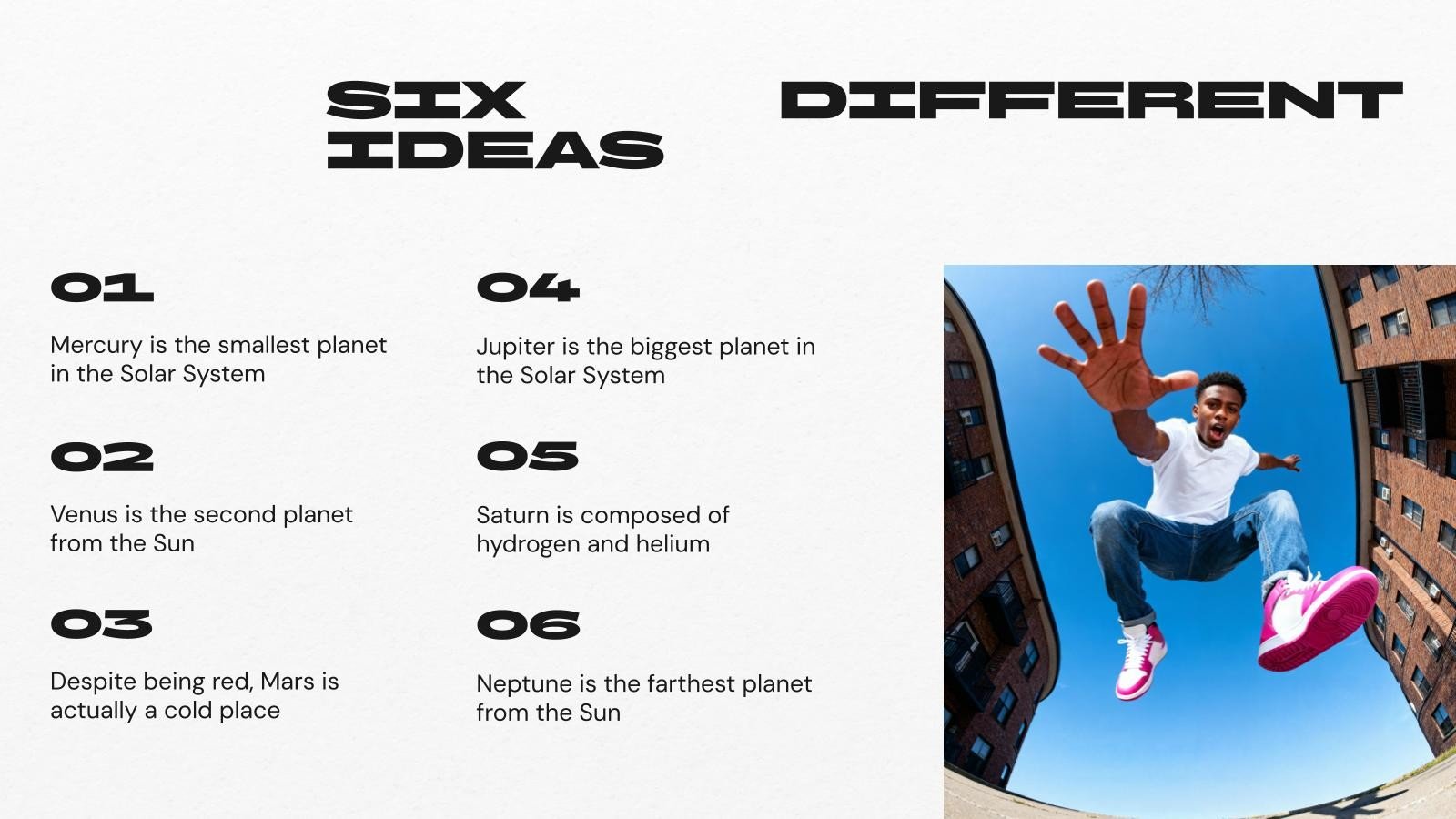 SIX DIFFERENT IDEAS

01

Mercury is the smallest planet in the Solar System

02

Venus is the second planet from the Sun

03

Despite being red, Mars is actually a cold place

04

Jupiter is the biggest planet in the Solar System

05

Saturn is composed of hydrogen and helium

06

Neptune is the farthest planet from the Sun